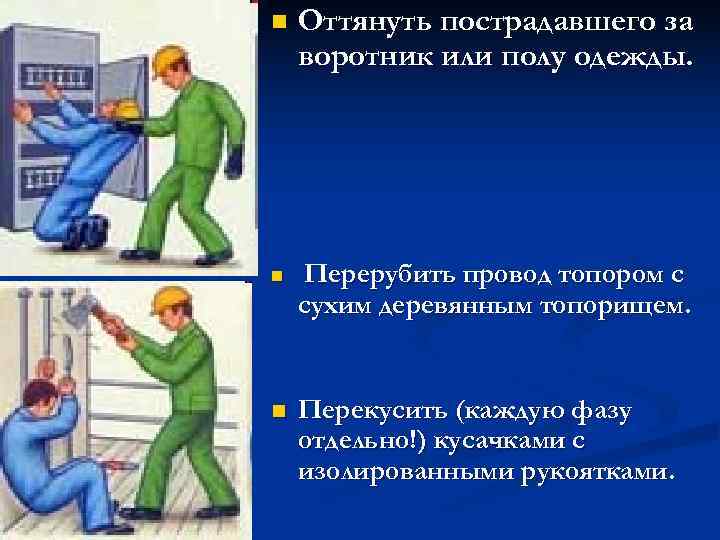 Оттянуть пострадавшего за воротник или полу одежды.

Перерубить провод топором с сухим деревянным топорищем.

Перекусить (каждую фазу отдельно!) кусачками с изолированными рукоятками.